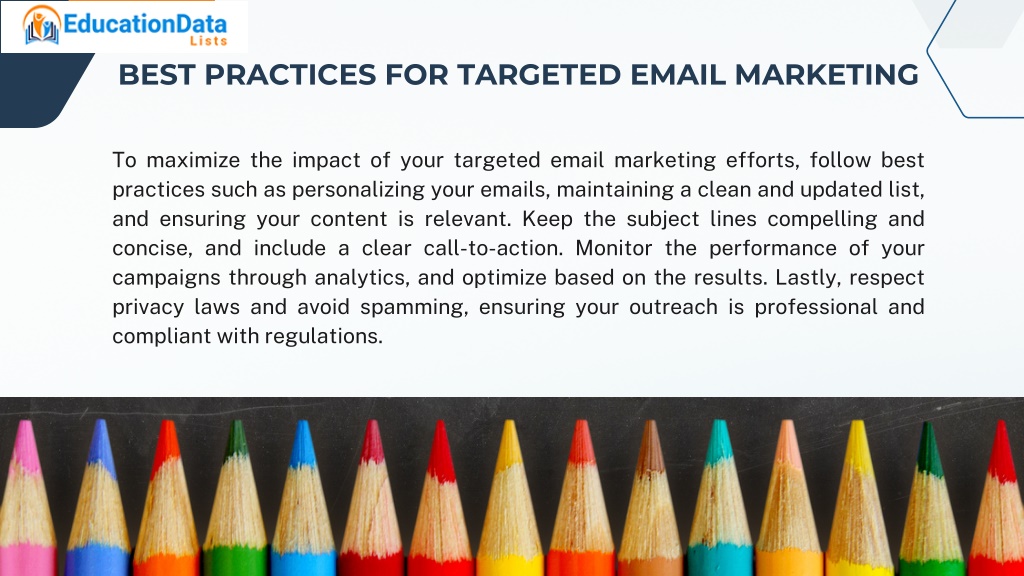 EducationData
Lists

BEST PRACTICES FOR TARGETED EMAIL MARKETING

To maximize the impact of your targeted email marketing efforts, follow best practices such as personalizing your emails, maintaining a clean and updated list, and ensuring your content is relevant. Keep the subject lines compelling and concise, and include a clear call-to-action. Monitor the performance of your campaigns through analytics, and optimize based on the results. Lastly, respect privacy laws and avoid spamming, ensuring your outreach is professional and compliant with regulations.